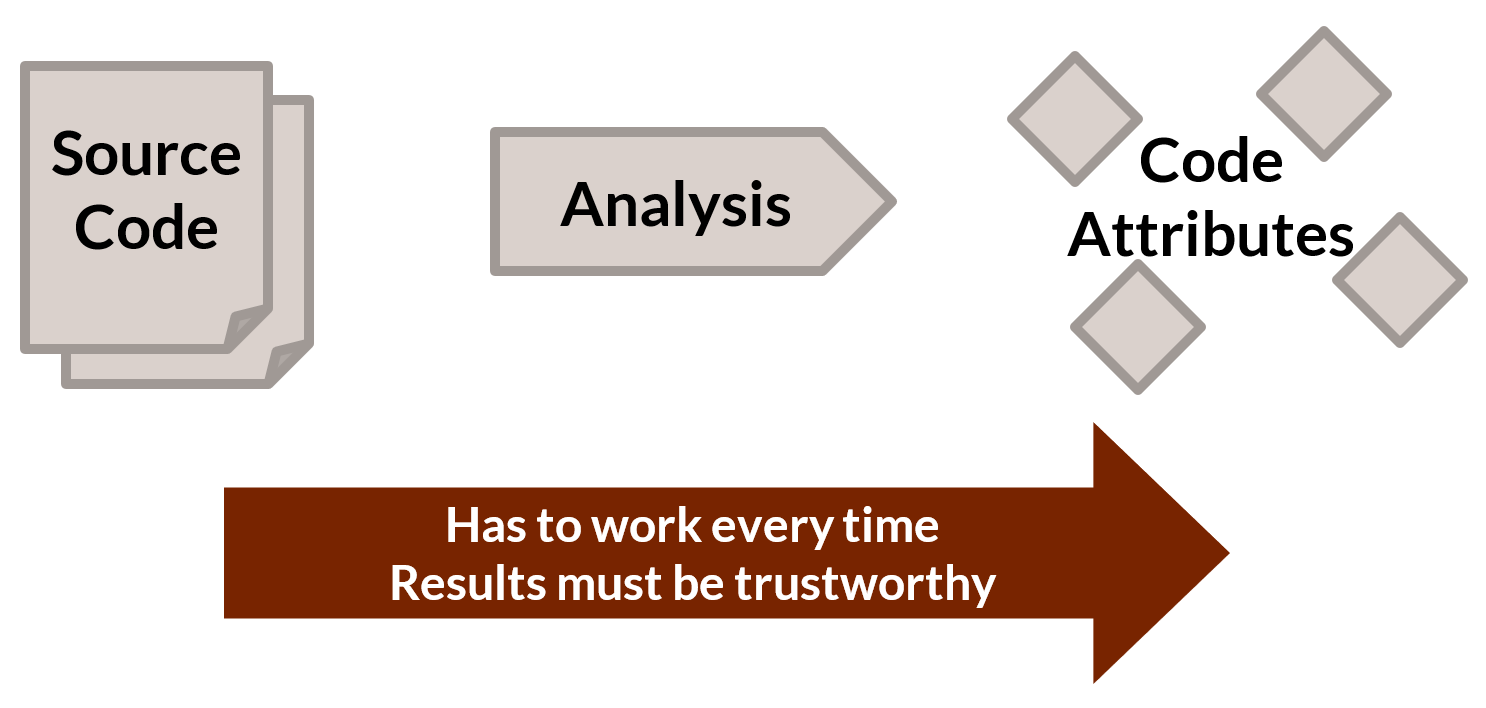 Source Code

Analysis

Code Attributes

Has to work every time
Results must be trustworthy